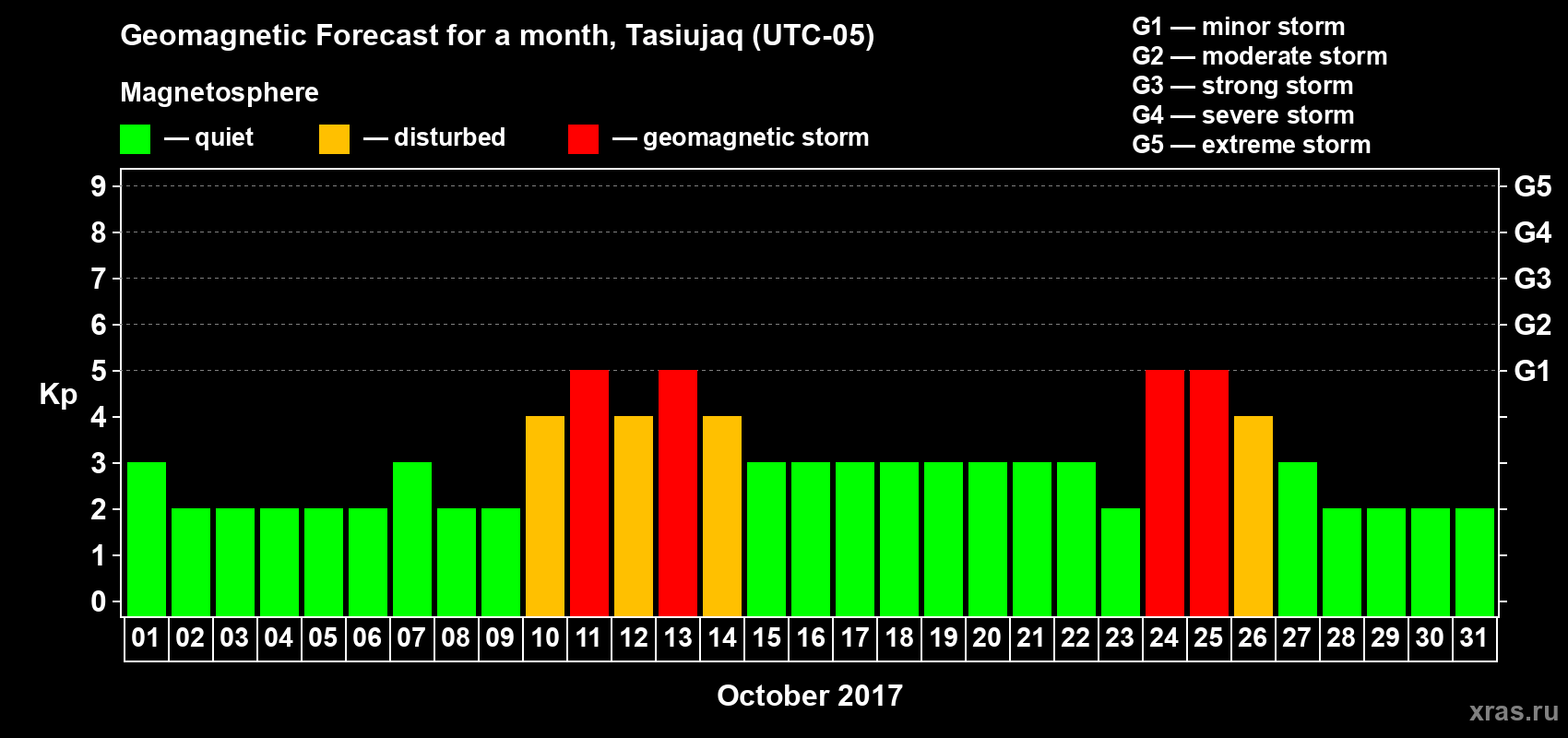 Geomagnetic Forecast for a month, Tasiujaq (UTC-05)

Magnetosphere

— quiet — disturbed — geomagnetic storm

G1 — minor storm
G2 — moderate storm
G3 — strong storm
G4 — severe storm
G5 — extreme storm

Kp

9
8
7
6
5
4
3
2
1
0

G5
G4
G3
G2
G1

01 02 03 04 05 06 07 08 09 10 11 12 13 14 15 16 17 18 19 20 21 22 23 24 25 26 27 28 29 30 31

October 2017

xras.ru